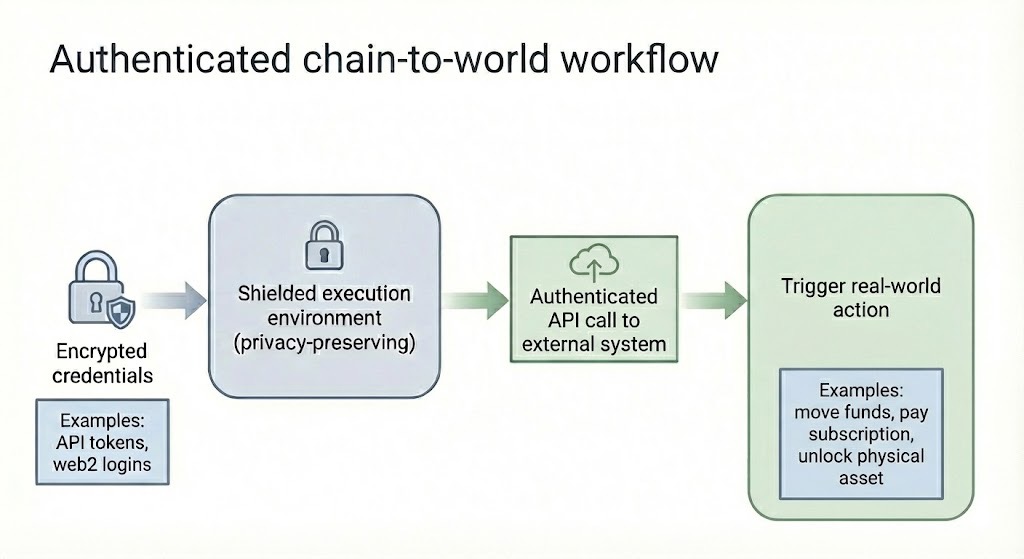 Authenticated chain-to-world workflow

Encrypted credentials

Examples: API tokens, web2 logins

Shielded execution environment (privacy-preserving)

Authenticated API call to external system

Trigger real-world action

Examples: move funds, pay subscription, unlock physical asset